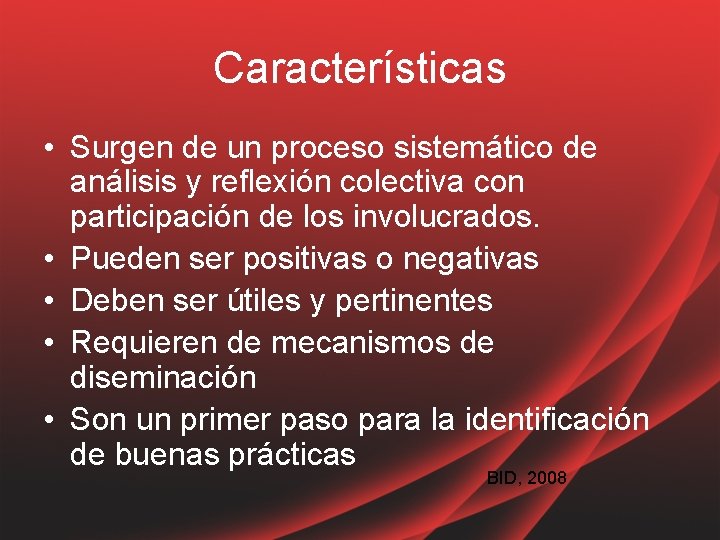 Características

• Surgen de un proceso sistemático de análisis y reflexión colectiva con participación de los involucrados.
• Pueden ser positivas o negativas
• Deben ser útiles y pertinentes
• Requieren de mecanismos de diseminación
• Son un primer paso para la identificación de buenas prácticas

BID, 2008